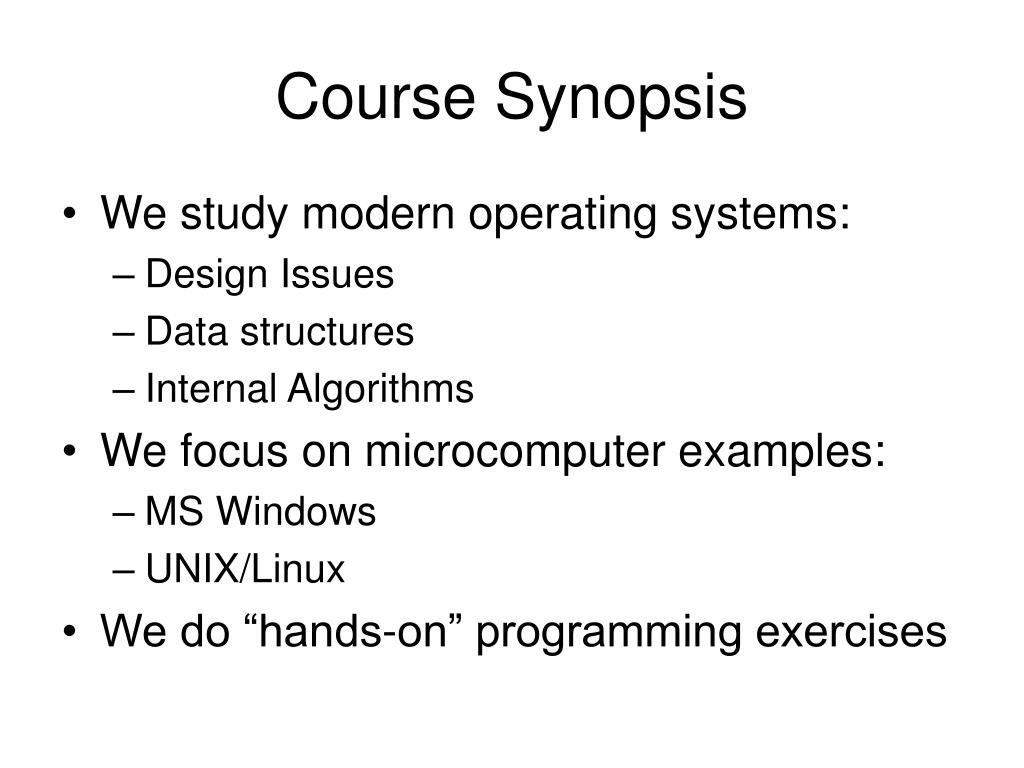 Course Synopsis

• We study modern operating systems:
– Design Issues
– Data structures
– Internal Algorithms
• We focus on microcomputer examples:
– MS Windows
– UNIX/Linux
• We do “hands-on” programming exercises